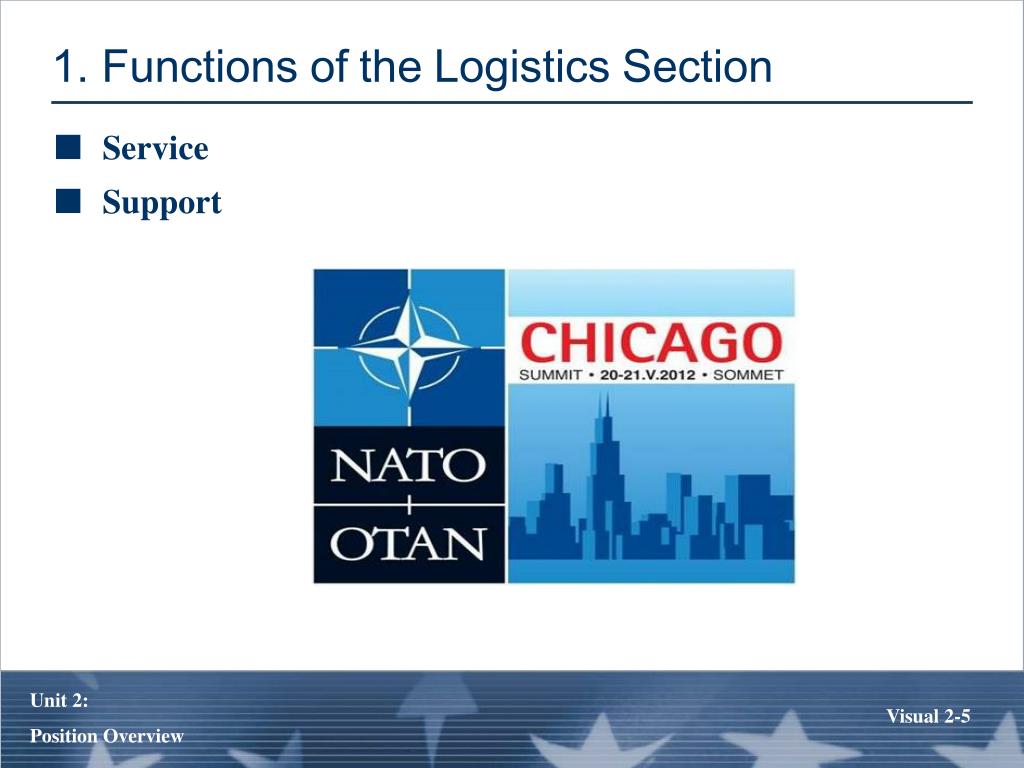 1. Functions of the Logistics Section

■ Service
■ Support

NATO
OTAN

CHICAGO
SUMMIT • 20-21.V.2012 • SOMMET

Unit 2:
Position Overview

Visual 2-5